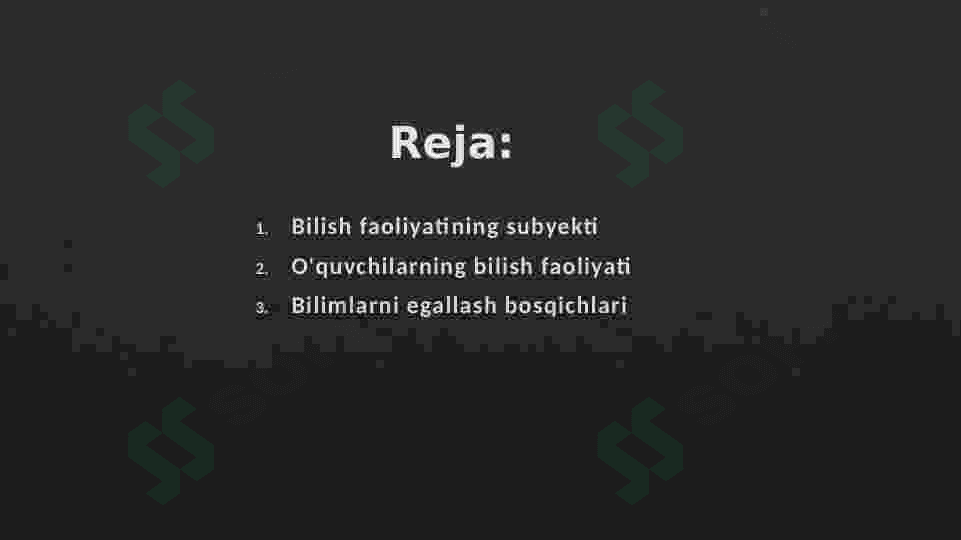 Reja:

1. Bilish faoliyatining subyekti
2. O'quvchilarning bilish faoliyati
3. Bilimlarni egallash bosqichlari